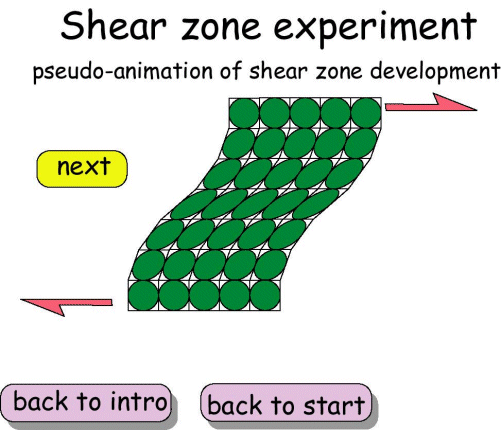 Shear zone experiment

pseudo-animation of shear zone development

next

back to intro

back to start